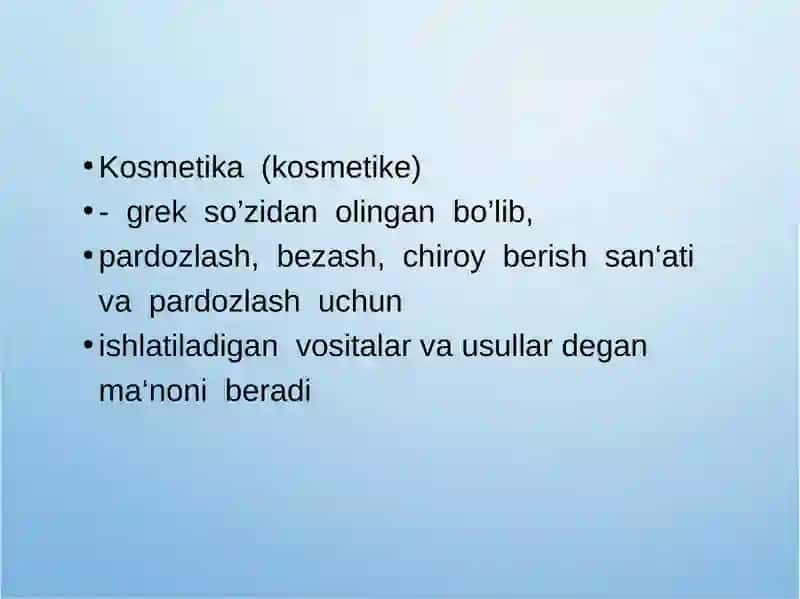 • Kosmetika (kosmetike)
• - grek so’zidan olingan bo’lib,
• pardozlash, bezash, chiroy berish san‘ati va pardozlash uchun
• ishlatiladigan vositalar va usullar degan ma‘noni beradi